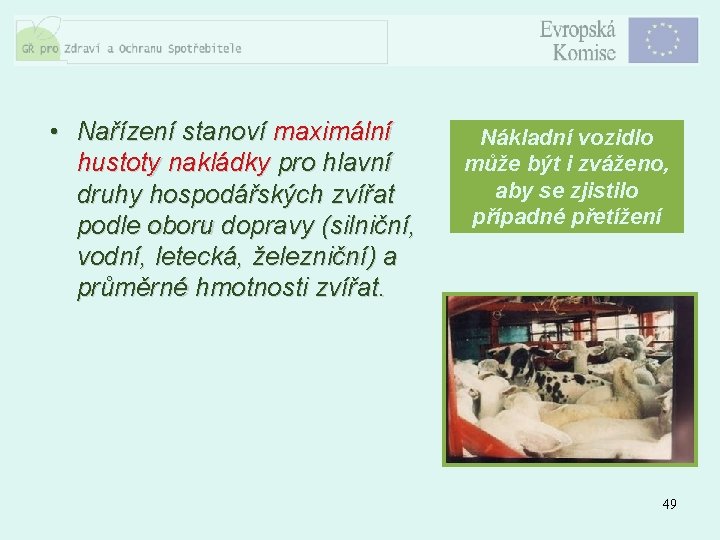 GŘ pro Zdraví a Ochranu Spotřebitele

Evropská Komise

• Nařízení stanoví maximální hustoty nakládky pro hlavní druhy hospodářských zvířat podle oboru dopravy (silniční, vodní, letecká, železniční) a průměrné hmotnosti zvířat.

Nákladní vozidlo může být i zváženo, aby se zjistilo případné přetížení

49